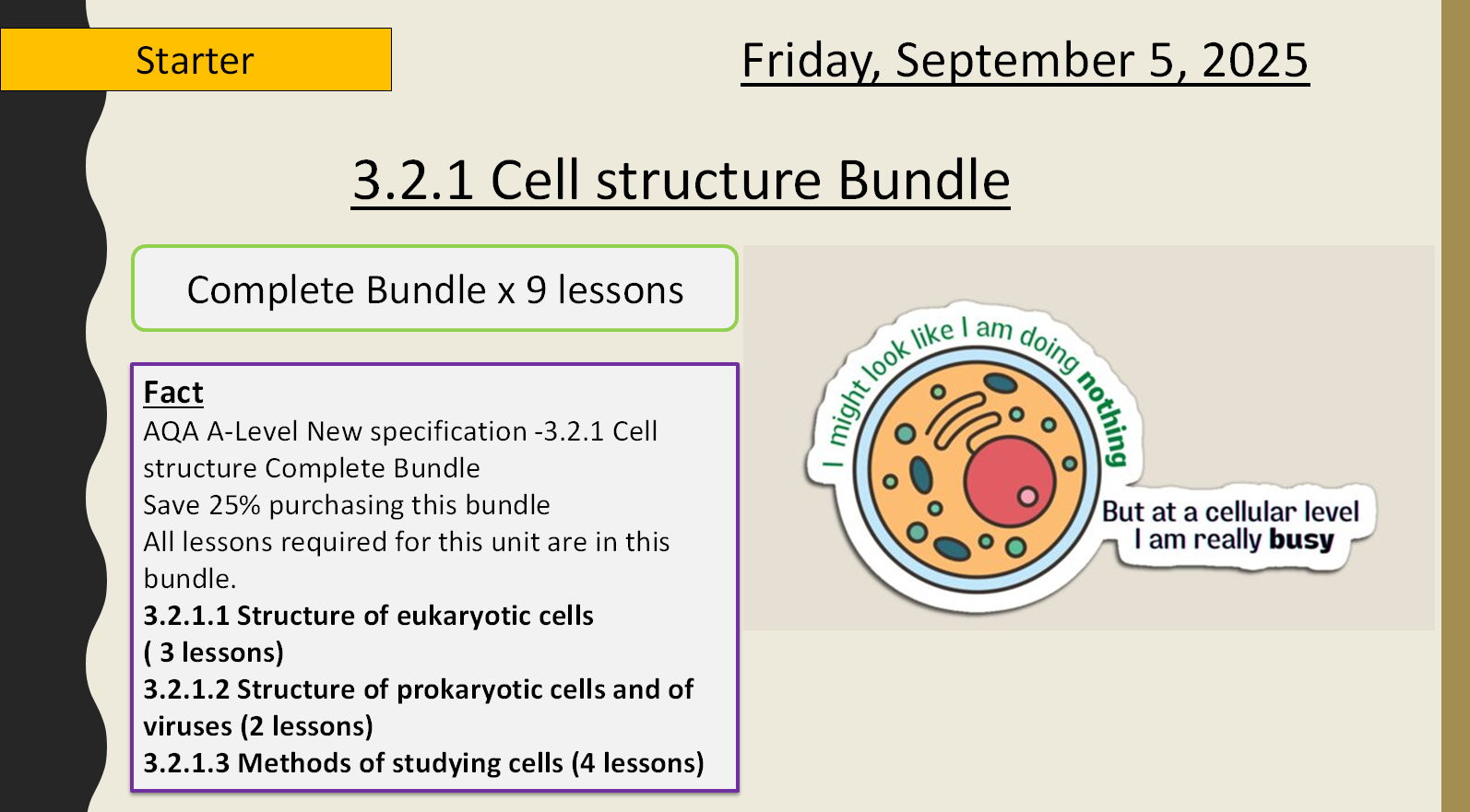 Starter

Friday, September 5, 2025

3.2.1 Cell structure Bundle

Complete Bundle x 9 lessons

Fact
AQA A-Level New specification -3.2.1 Cell structure Complete Bundle
Save 25% purchasing this bundle
All lessons required for this unit are in this bundle.
3.2.1.1 Structure of eukaryotic cells ( 3 lessons)
3.2.1.2 Structure of prokaryotic cells and of viruses (2 lessons)
3.2.1.3 Methods of studying cells (4 lessons)

I might look like I am doing nothing

But at a cellular level I am really busy